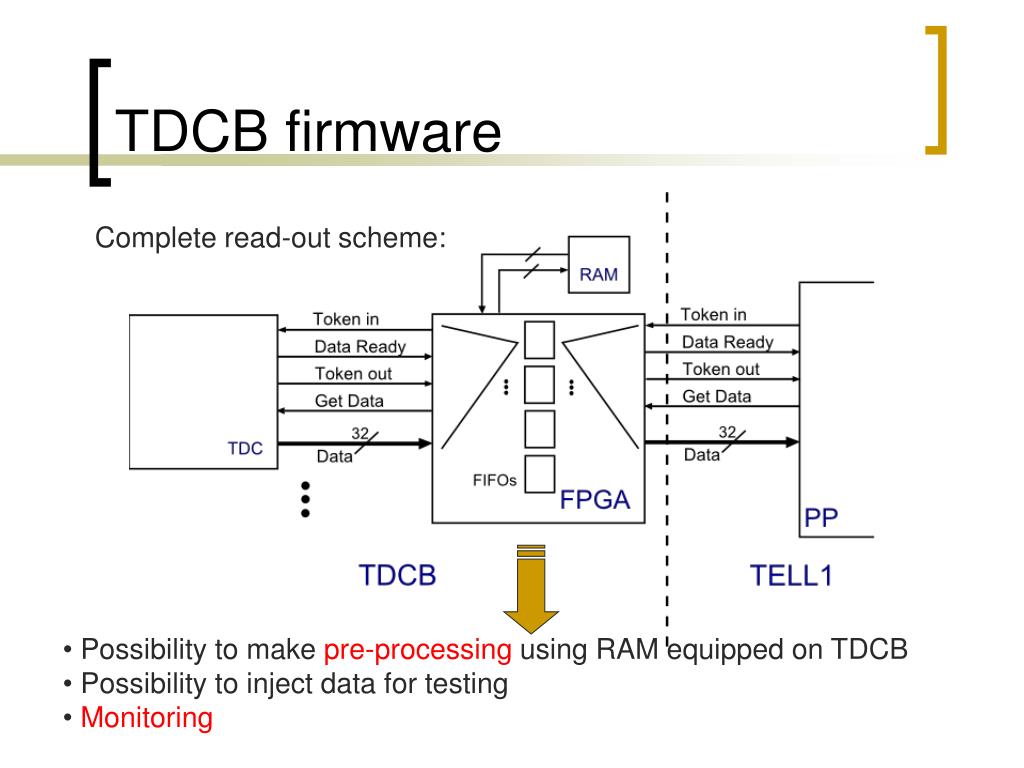 TDCB firmware

Complete read-out scheme:

RAM

Token in
Data Ready
Token out
Get Data
32
Data
TDC

FIFOs
FPGA

Token in
Data Ready
Token out
Get Data
32
Data

PP

TDCB

TELL1

• Possibility to make pre-processing using RAM equipped on TDCB
• Possibility to inject data for testing
• Monitoring